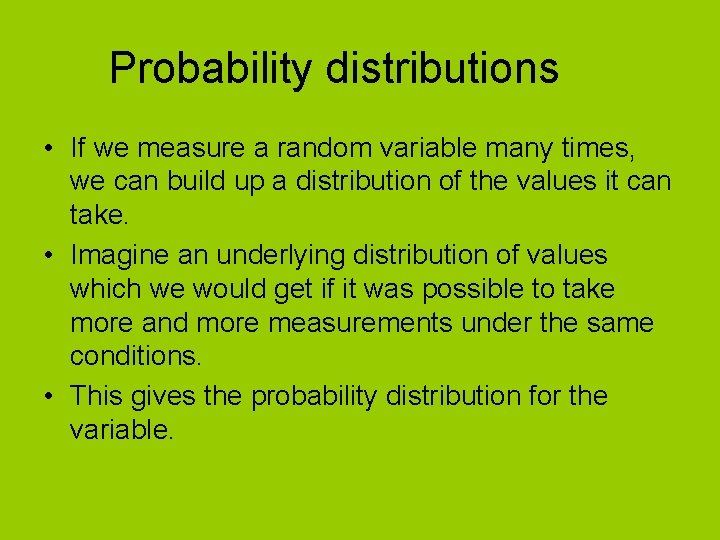 Probability distributions

• If we measure a random variable many times, we can build up a distribution of the values it can take.

• Imagine an underlying distribution of values which we would get if it was possible to take more and more measurements under the same conditions.

• This gives the probability distribution for the variable.